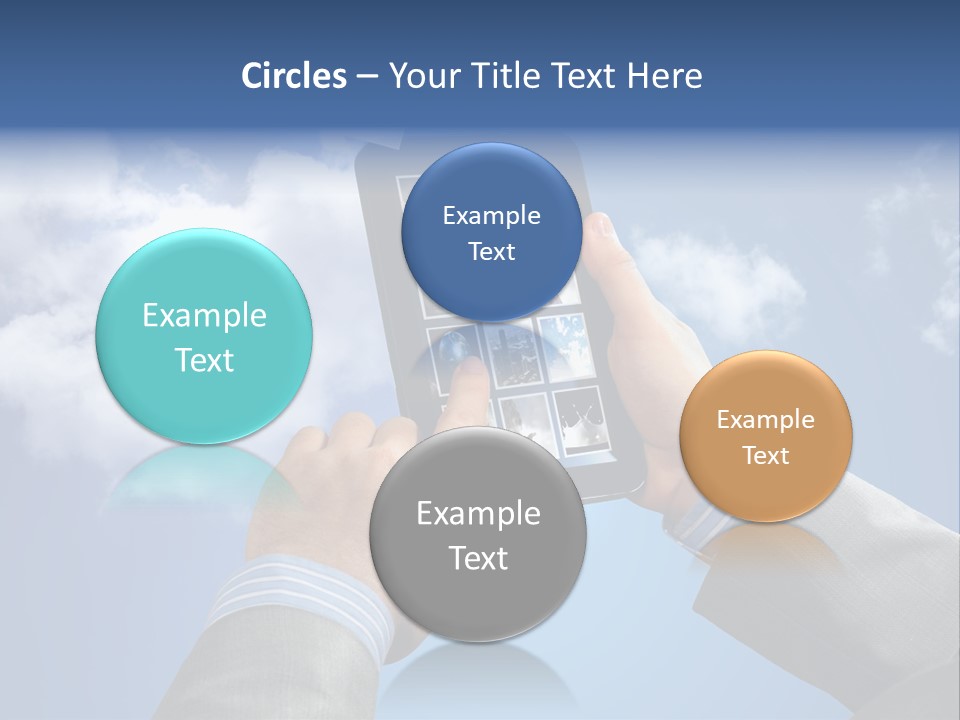 Circles – Your Title Text Here

Example Text

Example Text

Example Text

Example Text